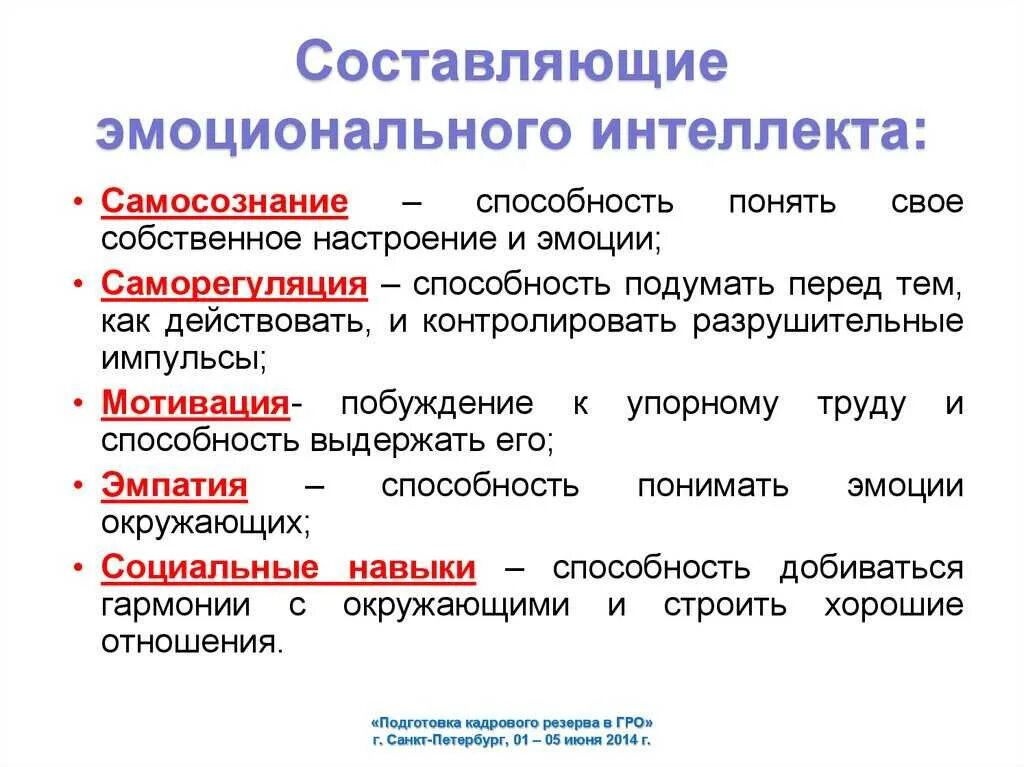 Составляющие эмоционального интеллекта:

• Самосознание – способность понять свое собственное настроение и эмоции;

• Саморегуляция – способность подумать перед тем, как действовать, и контролировать разрушительные импульсы;

• Мотивация- побуждение к упорному труду и способность выдержать его;

• Эмпатия – способность понимать эмоции окружающих;

• Социальные навыки – способность добиваться гармонии с окружающими и строить хорошие отношения.

«Подготовка кадрового резерва в ГРО»
г. Санкт-Петербург, 01 – 05 июня 2014 г.